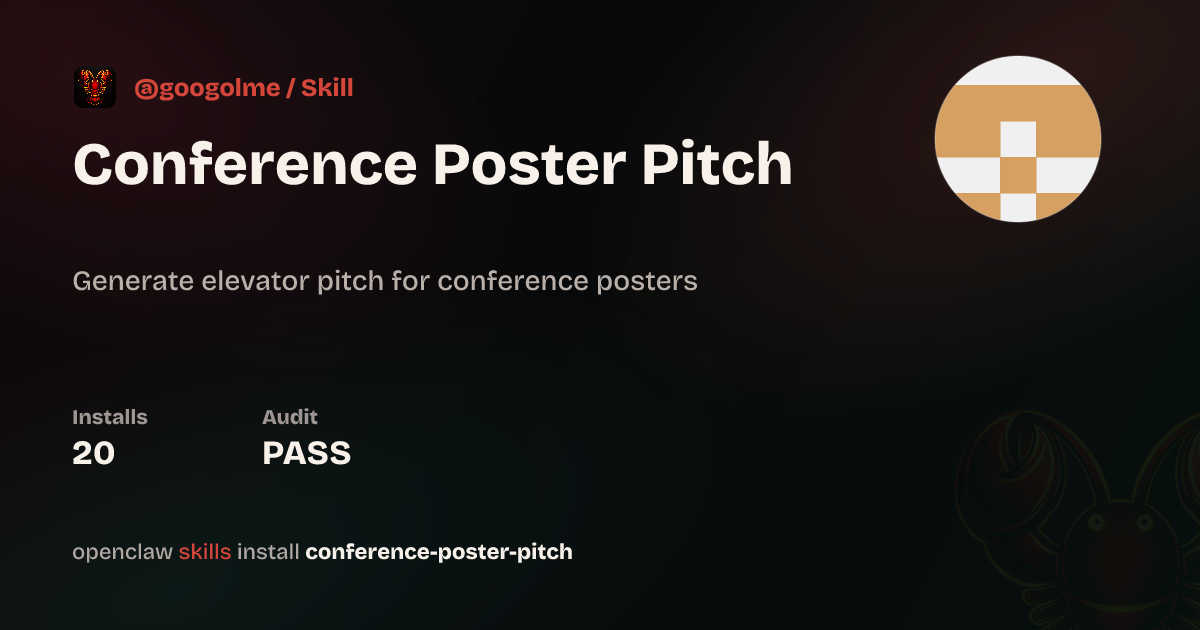 @googolme / Skill

Conference Poster Pitch

Generate elevator pitch for conference posters

Installs
20

Audit
PASS

openclaw skills install conference-poster-pitch